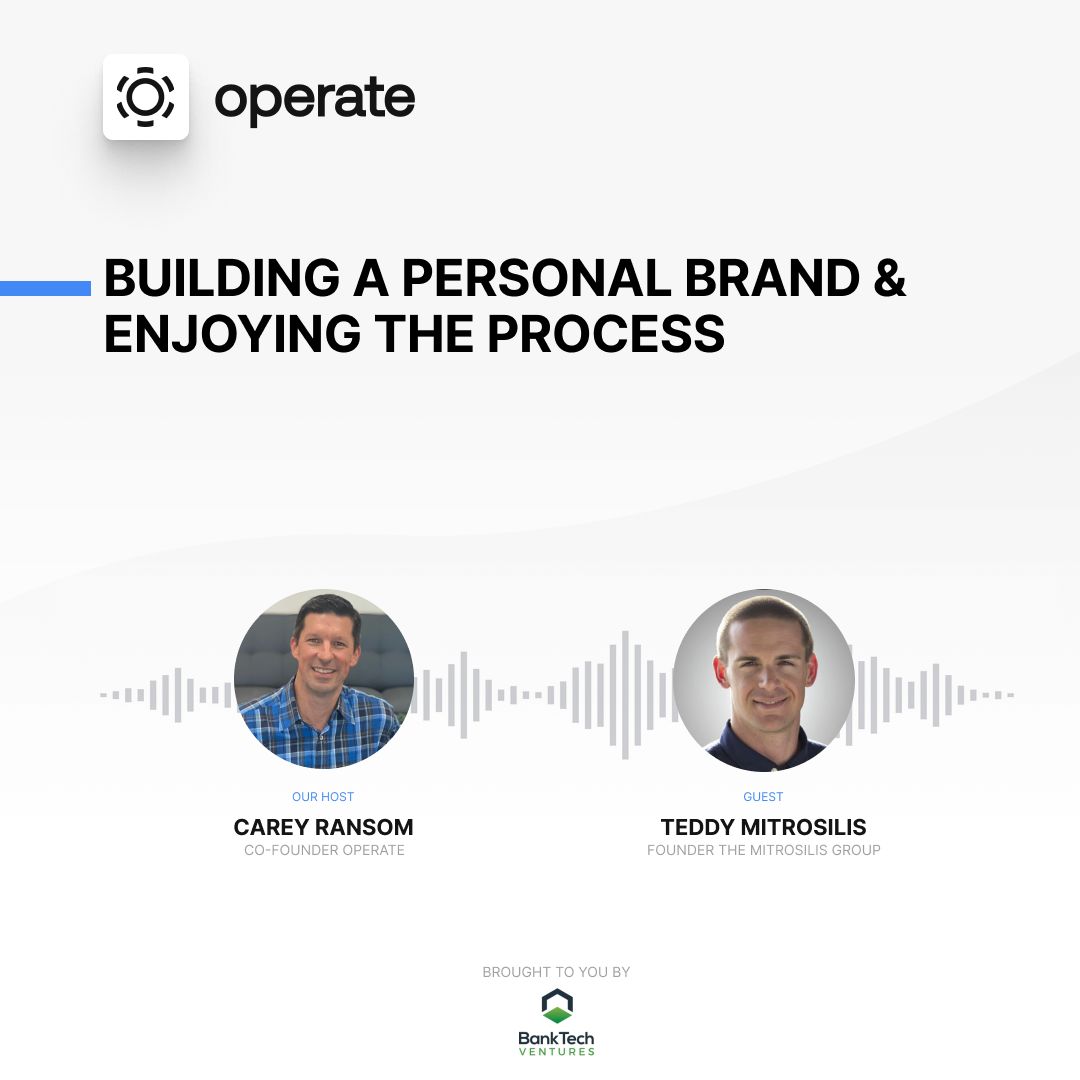 operate

BUILDING A PERSONAL BRAND & ENJOYING THE PROCESS

OUR HOST
CAREY RANSOM
CO-FOUNDER OPERATE

GUEST
TEDDY MITROSILIS
FOUNDER THE MITROSILIS GROUP

BROUGHT TO YOU BY
BankTech
VENTURES